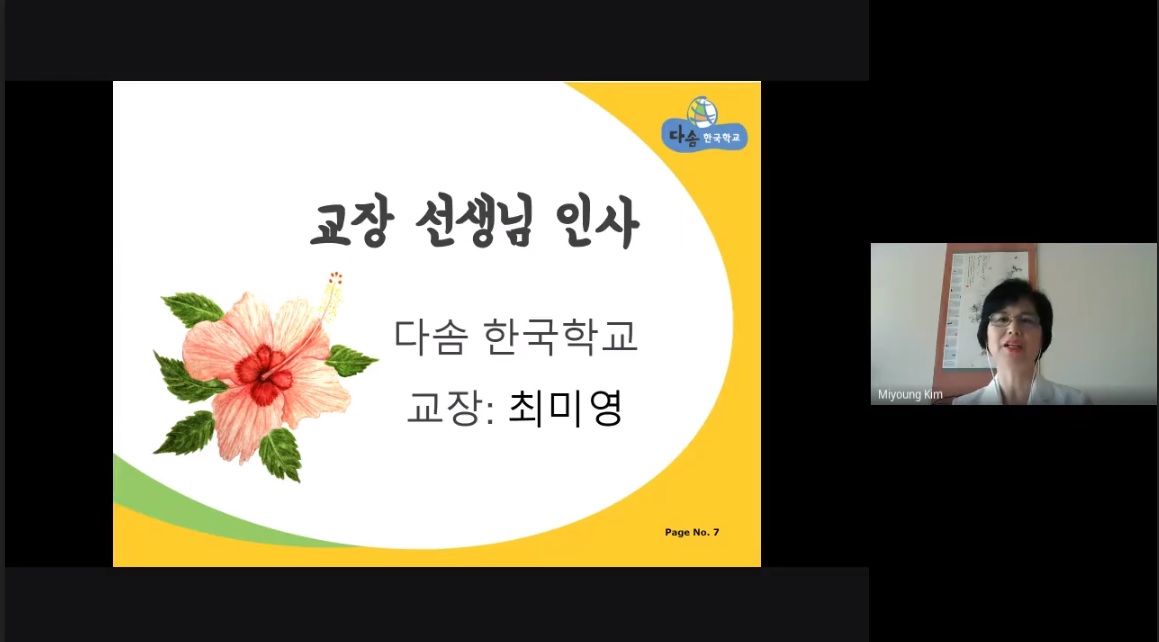 다솜 한국학교

교장 선생님 인사

다솜 한국학교

교장: 최미영

Page No. 7

Miyoung Kim